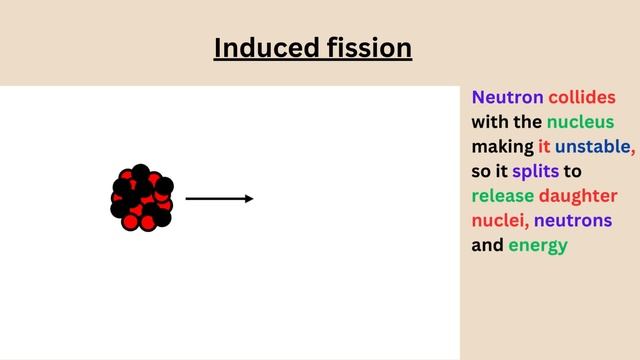 Induced fission

Neutron collides with the nucleus making it unstable, so it splits to release daughter nuclei, neutrons and energy